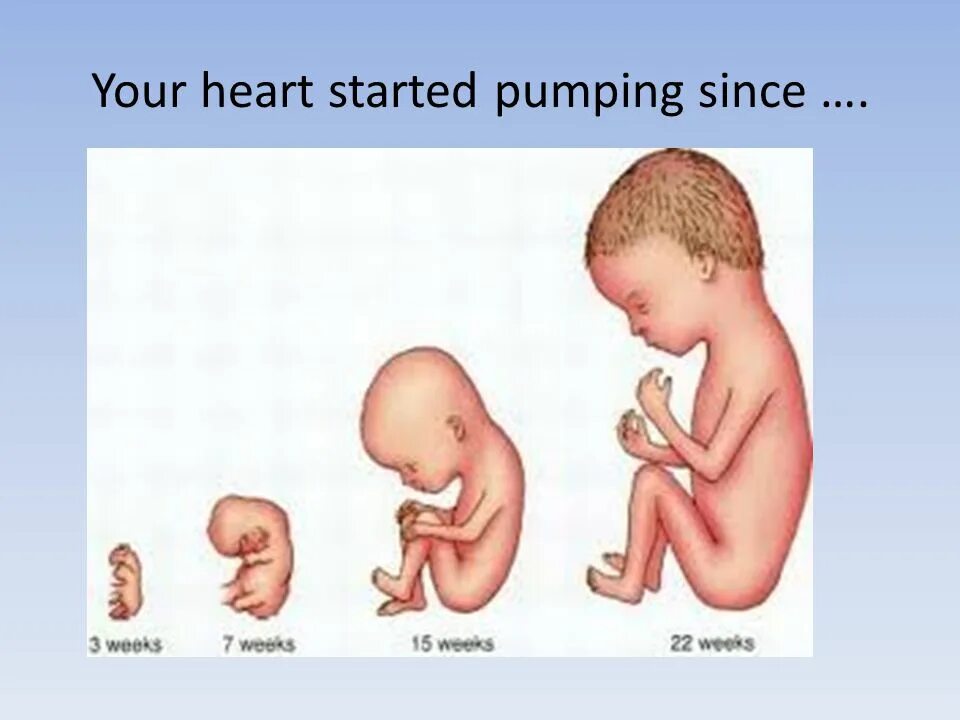 Your heart started pumping since ….

3 weeks

7 weeks

15 weeks

22 weeks